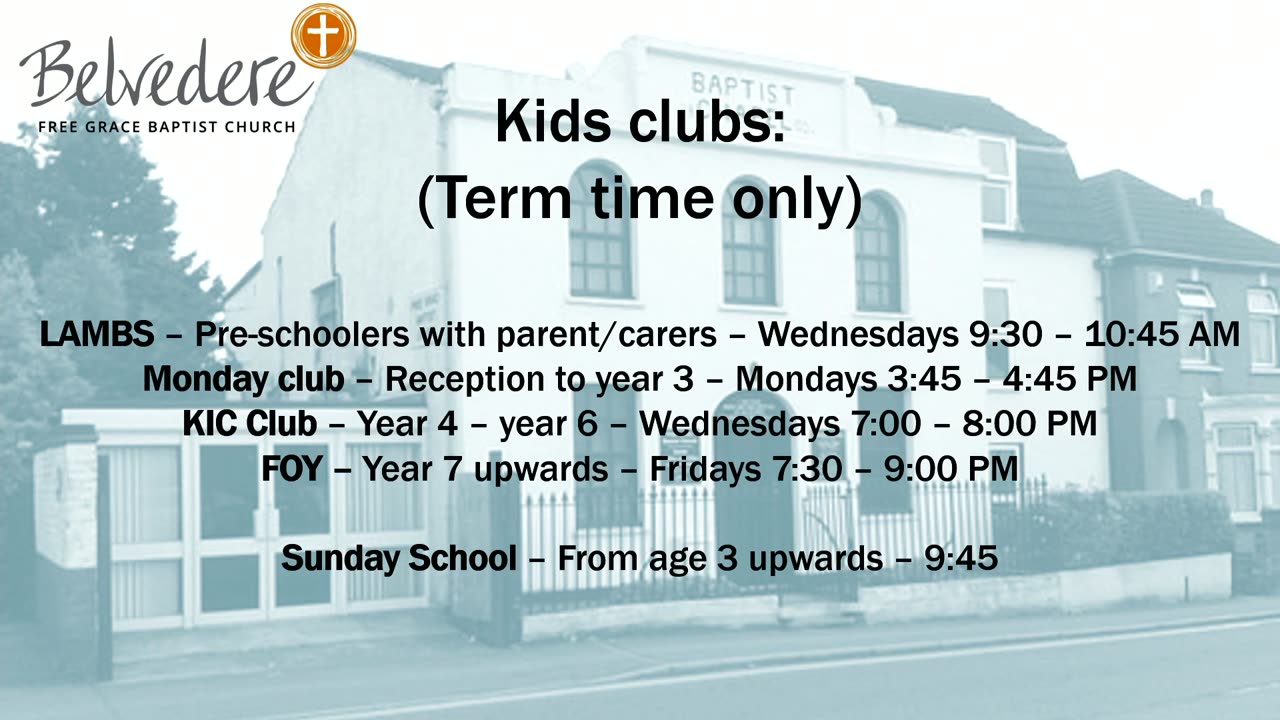 Belvedere
FREE GRACE BAPTIST CHURCH

BAPTIST

Kids clubs:
(Term time only)

LAMBS – Pre-schoolers with parent/carers – Wednesdays 9:30 – 10:45 AM
Monday club – Reception to year 3 – Mondays 3:45 – 4:45 PM
KIC Club – Year 4 – year 6 – Wednesdays 7:00 – 8:00 PM
FOY – Year 7 upwards – Fridays 7:30 – 9:00 PM

Sunday School – From age 3 upwards – 9:45